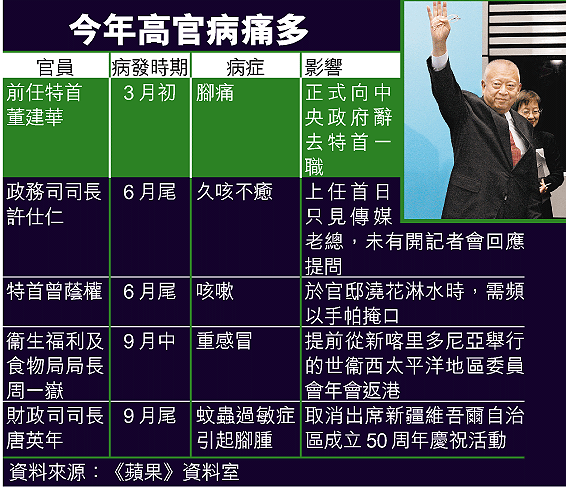 今年高官病痛多

| 官員 | 病發時期 | 病症 | 影響 |
|---|---|---|---|
| 前任特首董建華 | 3月初 | 腳痛 | 正式向中央政府辭去特首一職 |
| 政務司司長許仕仁 | 6月尾 | 久咳不癒 | 上任首日只見傳媒老總，未有開記者會回應提問 |
| 特首曾蔭權 | 6月尾 | 咳嗽 | 於官邸澆花淋水時，需頻以手帕掩口 |
| 衞生福利及食物局局長周一嶽 | 9月中 | 重感冒 | 提前從新喀里多尼亞舉行的世衞西太平洋地區委員會年會返港 |
| 財政司司長唐英年 | 9月尾 | 蚊蟲過敏症引起腳腫 | 取消出席新疆維吾爾自治區成立50周年慶祝活動 |

資料來源：《蘋果》資料室